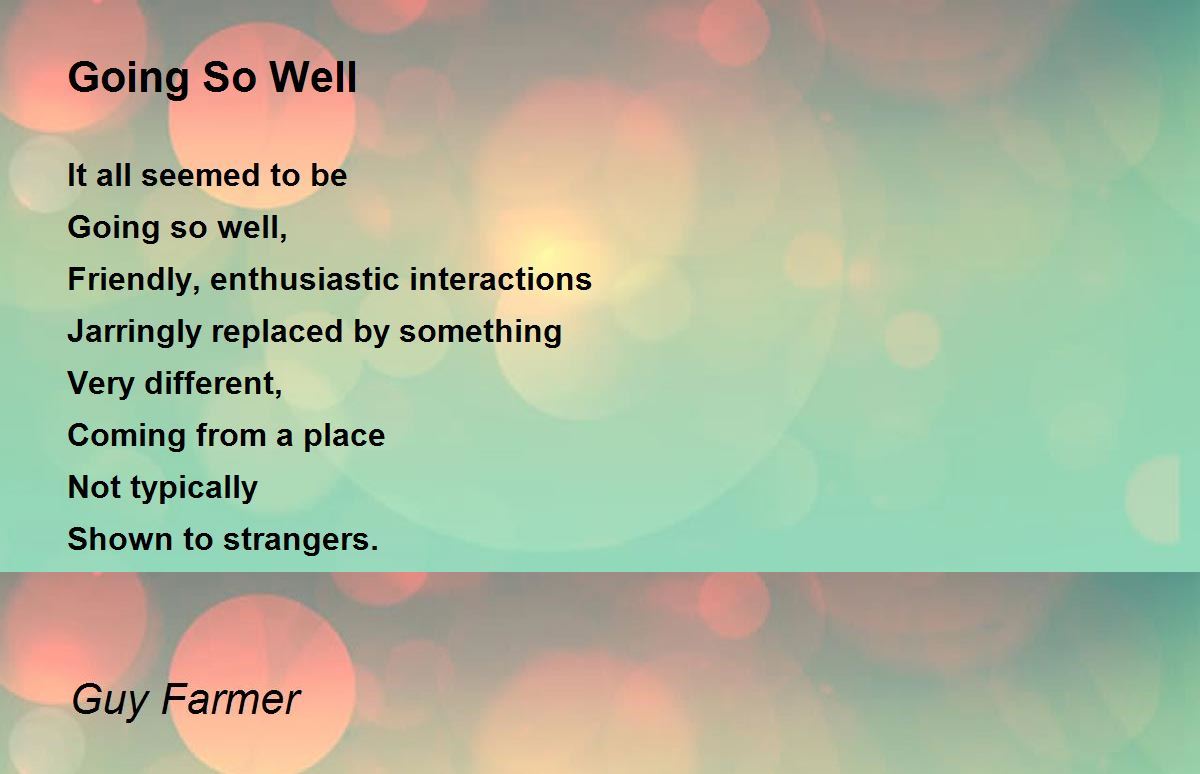 Going So Well

It all seemed to be
Going so well,
Friendly, enthusiastic interactions
Jarringly replaced by something
Very different,
Coming from a place
Not typically
Shown to strangers.

Guy Farmer